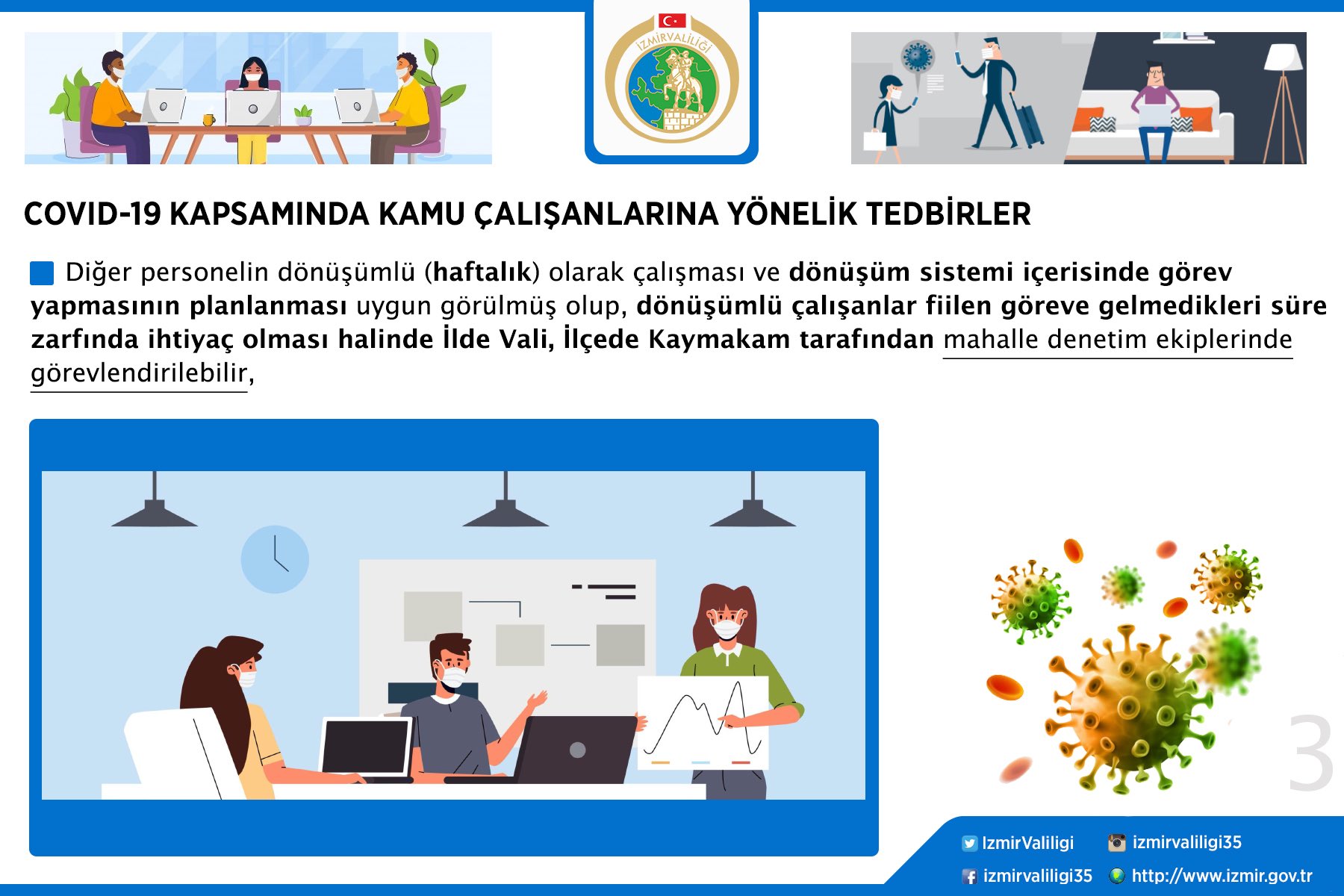 İZMİR VALİLİĞİ

COVID-19 KAPSAMINDA KAMU ÇALIŞANLARINA YÖNELİK TEDBİRLER

Diğer personelin dönüşümlü (haftalık) olarak çalışması ve dönüşüm sistemi içerisinde görev yapmasının planlanması uygun görülmüş olup, dönüşümlü çalışanlar fiilen göreve gelmedikleri süre zarfında ihtiyaç olması halinde İlde Vali, İlçede Kaymakam tarafından mahalle denetim ekiplerinde görevlendirilebilir,

3

IzmirValiligi
izmirvaliligi35
izmirvaliligi35
http://www.izmir.gov.tr